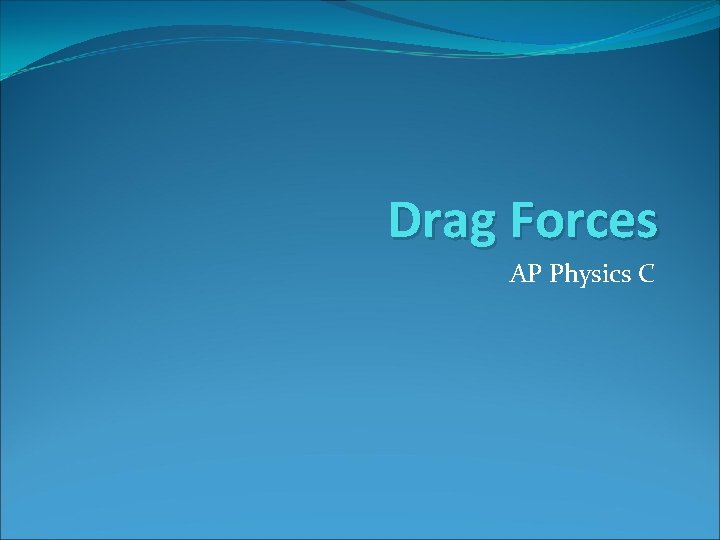 Drag Forces

AP Physics C